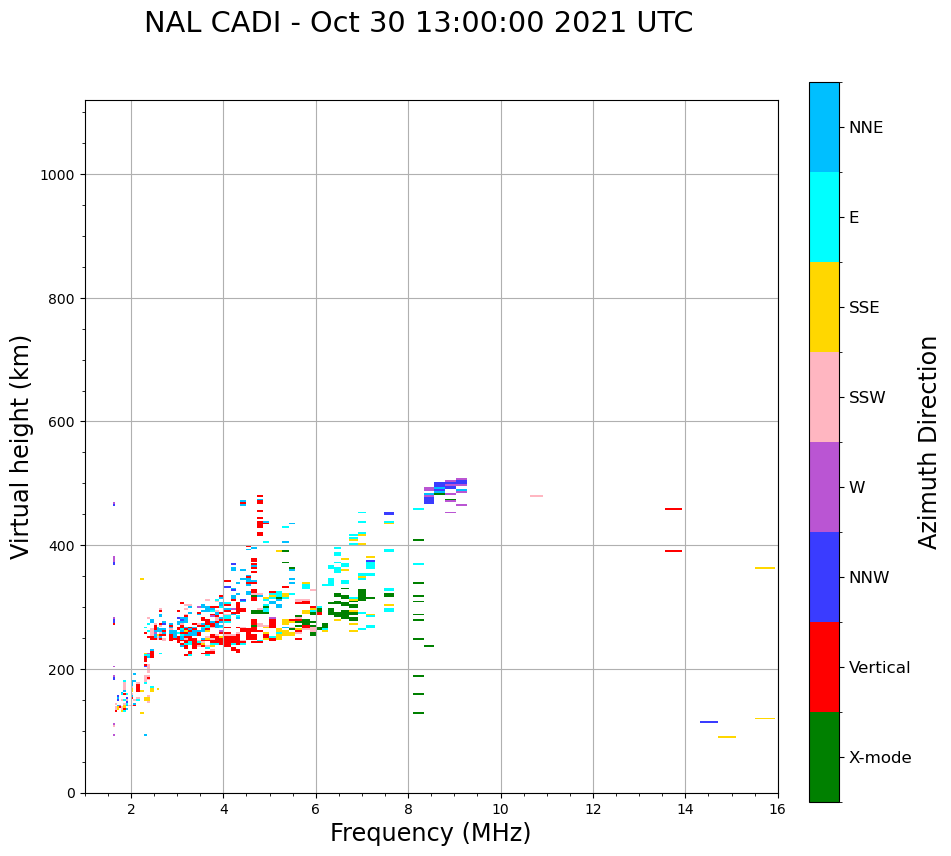 NAL CADI - Oct 30 13:00:00 2021 UTC

Virtual height (km)

1000
800
600
400
200
0

2
4
6
8
10
12
14
16

Frequency (MHz)

NNE
E
SSE
SSW
W
NNW
Vertical
X-mode

Azimuth Direction